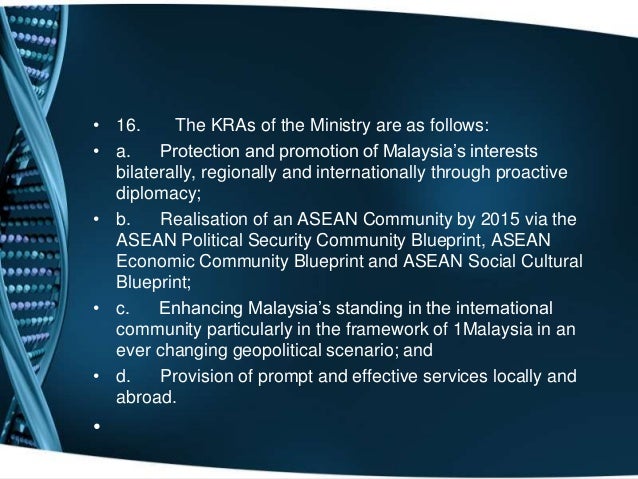 • 16. The KRAs of the Ministry are as follows:

• a. Protection and promotion of Malaysia's interests bilaterally, regionally and internationally through proactive diplomacy;

• b. Realisation of an ASEAN Community by 2015 via the ASEAN Political Security Community Blueprint, ASEAN Economic Community Blueprint and ASEAN Social Cultural Blueprint;

• c. Enhancing Malaysia's standing in the international community particularly in the framework of 1Malaysia in an ever changing geopolitical scenario; and

• d. Provision of prompt and effective services locally and abroad.

•